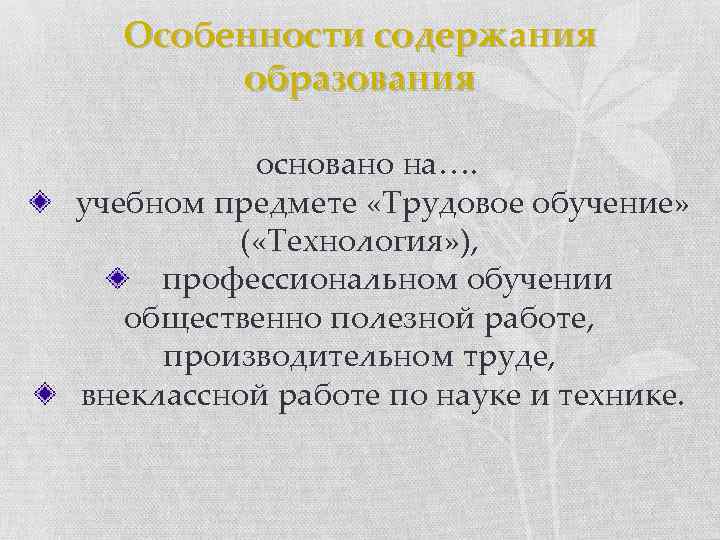 Особенности содержания образования

основано на….
учебном предмете «Трудовое обучение» («Технология»),
профессиональном обучении общественно полезной работе, производительном труде,
внеклассной работе по науке и технике.